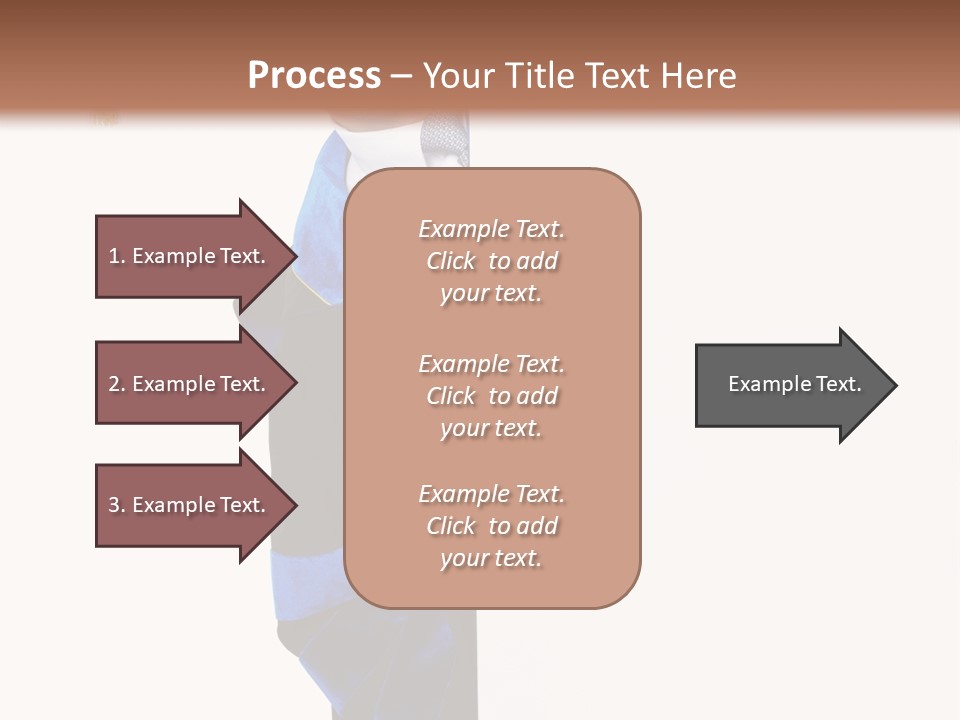 Process – Your Title Text Here

1. Example Text.

2. Example Text.

3. Example Text.

Example Text. Click to add your text.

Example Text. Click to add your text.

Example Text. Click to add your text.

Example Text.